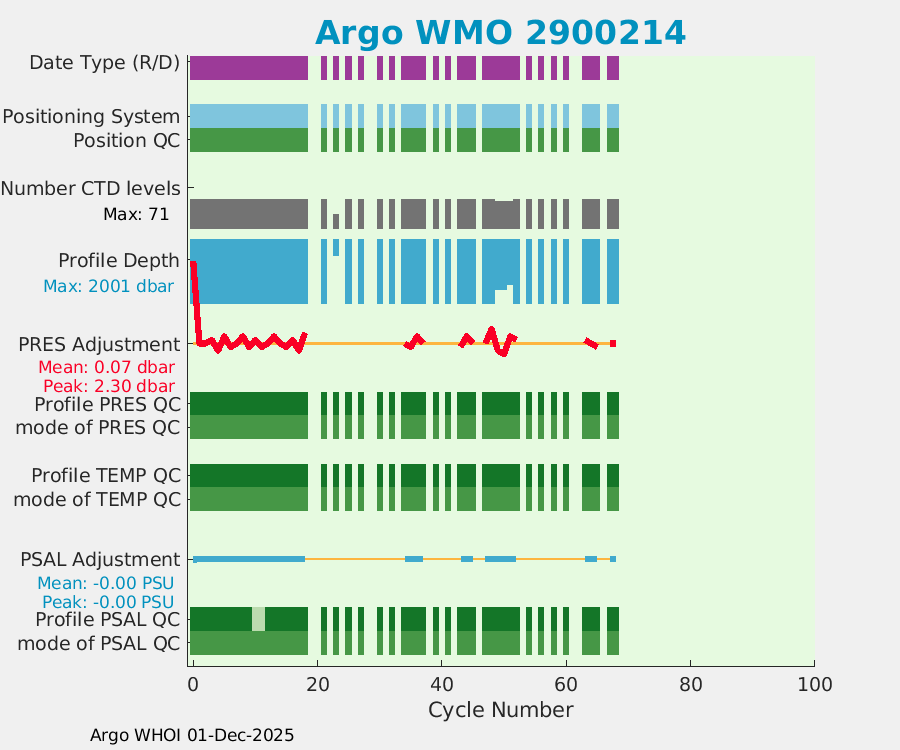 Argo WMO 2900214

Date Type (R/D)

Positioning System
Position QC

Number CTD levels
Max: 71

Profile Depth
Max: 2001 dbar

PRES Adjustment
Mean: 0.07 dbar
Peak: 2.30 dbar
Profile PRES QC
mode of PRES QC

Profile TEMP QC
mode of TEMP QC

PSAL Adjustment
Mean: -0.00 PSU
Peak: -0.00 PSU
Profile PSAL QC
mode of PSAL QC

0 20 40 60 80 100
Cycle Number

Argo WHOI 01-Dec-2025